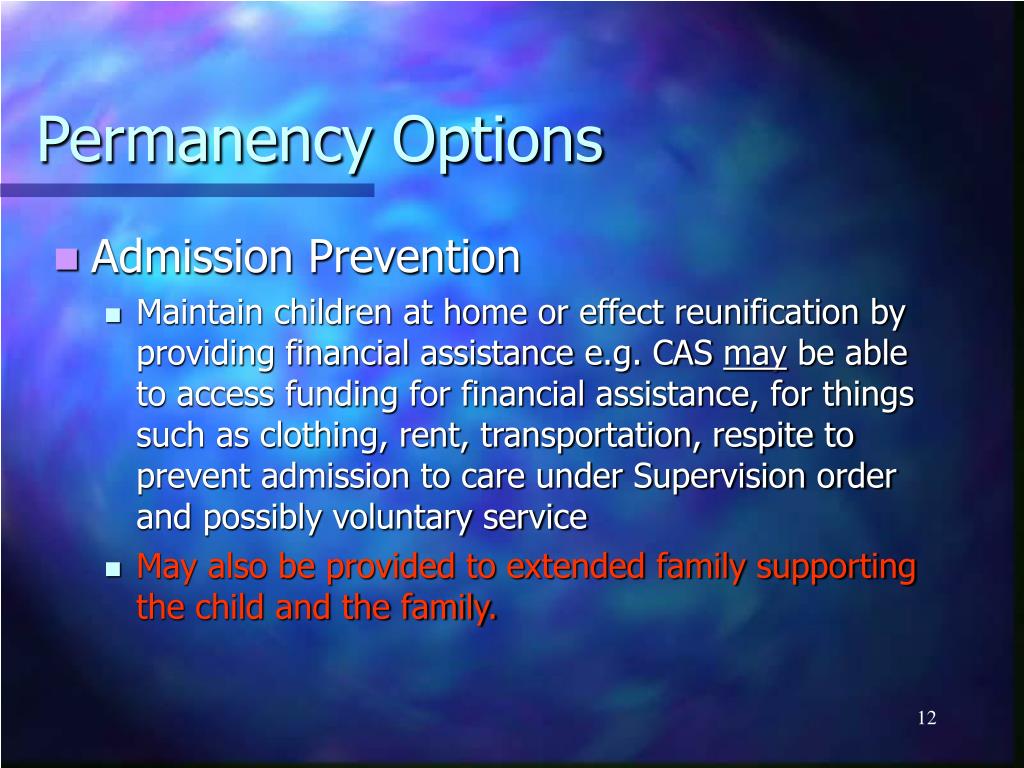 Permanency Options

Admission Prevention

Maintain children at home or effect reunification by providing financial assistance e.g. CAS may be able to access funding for financial assistance, for things such as clothing, rent, transportation, respite to prevent admission to care under Supervision order and possibly voluntary service

May also be provided to extended family supporting the child and the family.

12